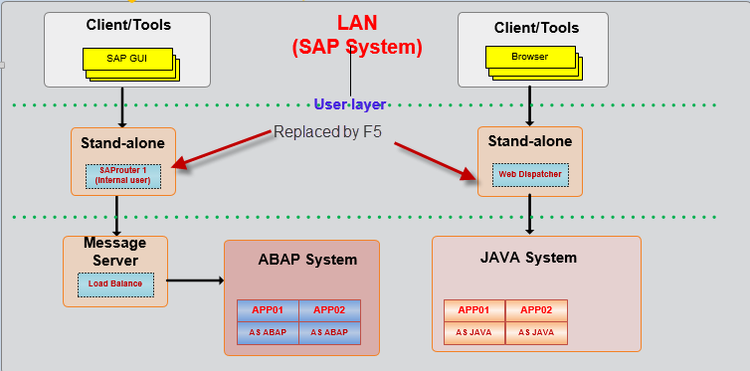 Client/Tools

SAP GUI

LAN
(SAP System)

Client/Tools

Browser

User layer

Replaced by F5

Stand-alone

SAProuter 1
(Internal user)

Stand-alone

Web Dispatcher

Message Server

Load Balance

ABAP System

| APP01 | APP02 |
|---|---|
| AS ABAP | AS ABAP |

JAVA System

| APP01 | APP02 |
|---|---|
| AS JAVA | AS JAVA |